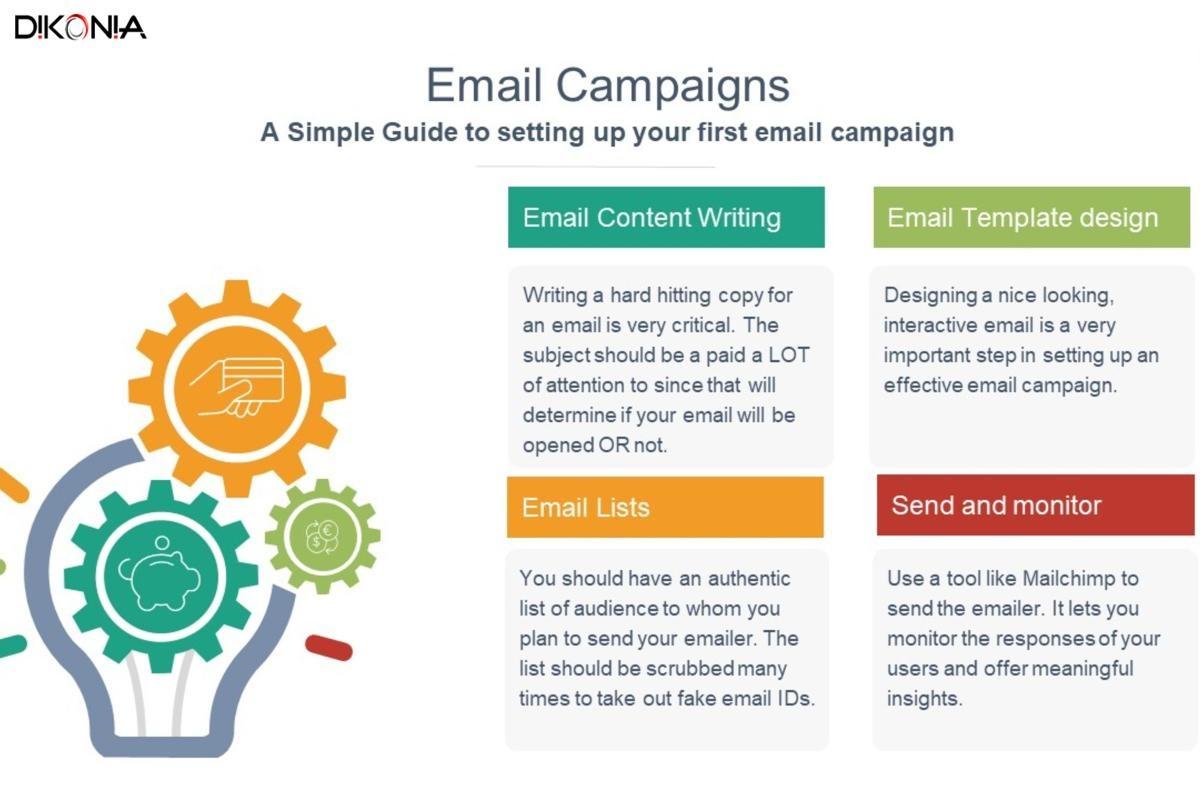 DIKONIA

Email Campaigns

A Simple Guide to setting up your first email campaign

Email Content Writing

Writing a hard hitting copy for an email is very critical. The subject should be a paid a LOT of attention to since that will determine if your email will be opened OR not.

Email Template design

Designing a nice looking, interactive email is a very important step in setting up an effective email campaign.

Email Lists

You should have an authentic list of audience to whom you plan to send your emailer. The list should be scrubbed many times to take out fake email IDs.

Send and monitor

Use a tool like Mailchimp to send the emailer. It lets you monitor the responses of your users and offer meaningful insights.